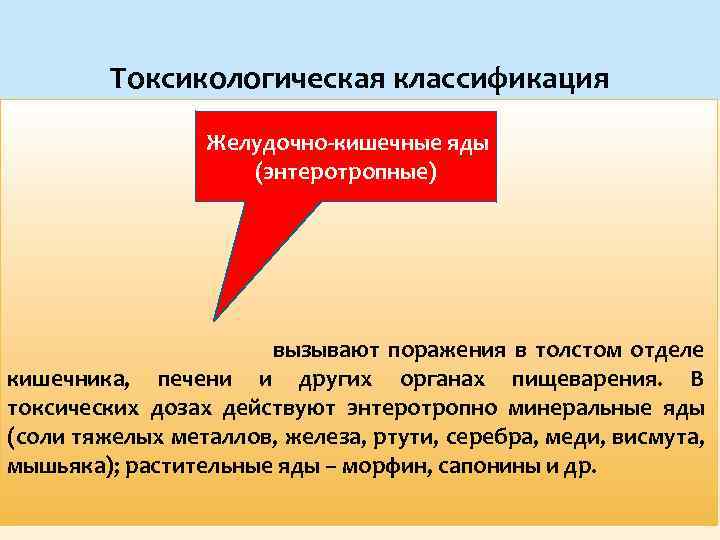 Токсикологическая классификация

Желудочно-кишечные яды (энтеротропные)

вызывают поражения в толстом отделе кишечника, печени и других органах пищеварения. В токсических дозах действуют энтеротропно минеральные яды (соли тяжелых металлов, железа, ртути, серебра, меди, висмута, мышьяка); растительные яды – морфин, сапонины и др.